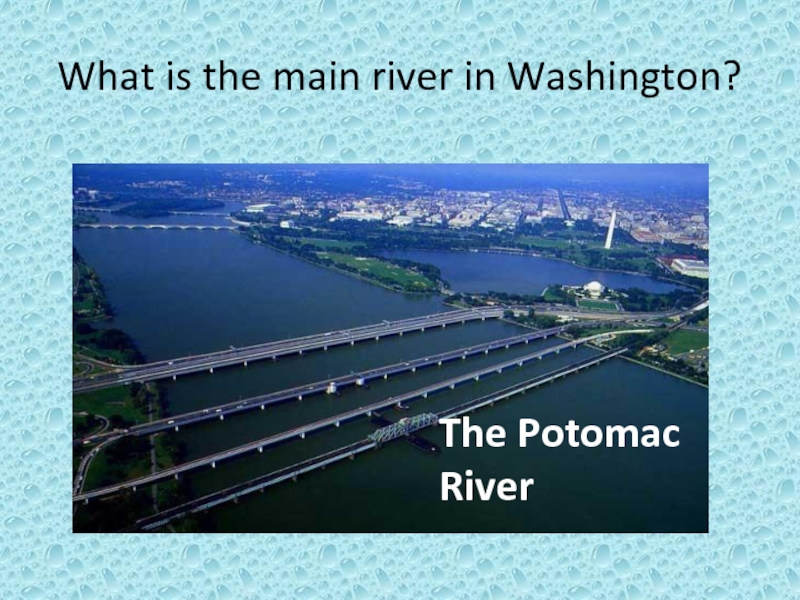 What is the main river in Washington?

The Potomac River